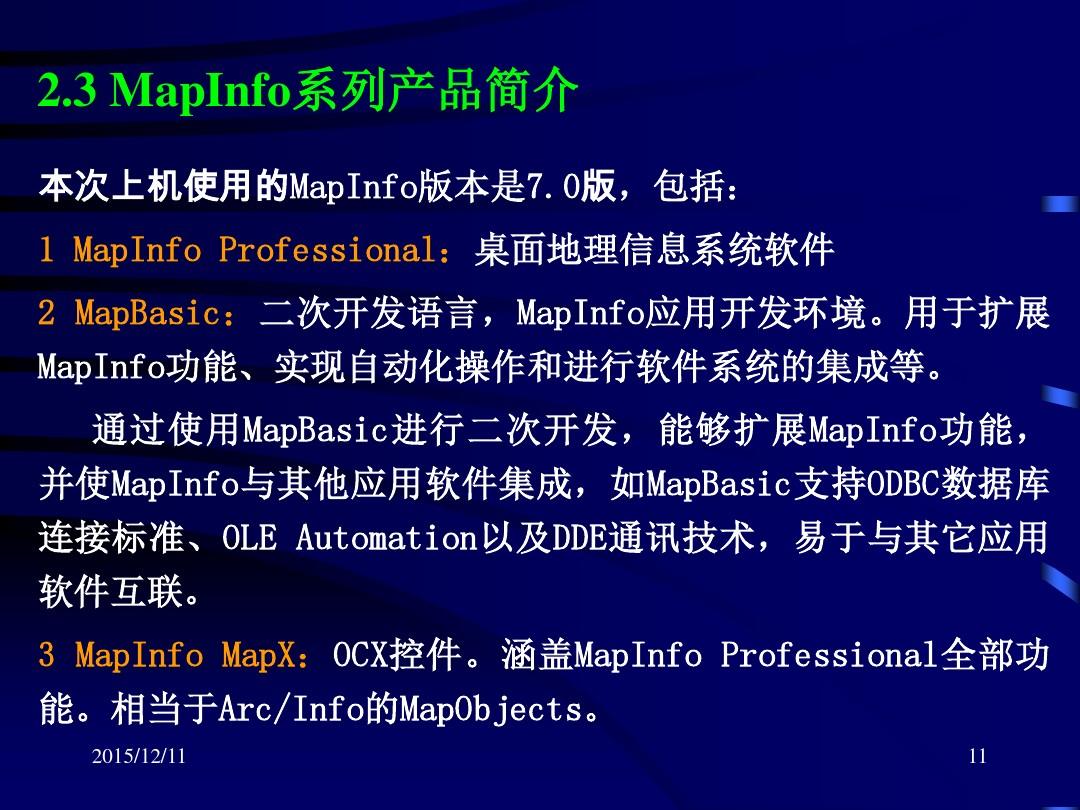 2.3 MapInfo系列产品简介

本次上机使用的MapInfo版本是7.0版，包括：

1 MapInfo Professional：桌面地理信息系统软件

2 MapBasic：二次开发语言，MapInfo应用开发环境。用于扩展MapInfo功能、实现自动化操作和进行软件系统的集成等。

通过使用MapBasic进行二次开发，能够扩展MapInfo功能，并使MapInfo与其他应用软件集成，如MapBasic支持ODBC数据库连接标准、OLE Automation以及DDE通讯技术，易于与其它应用软件互联。

3 MapInfo MapX：OCX控件。涵盖MapInfo Professional全部功能。相当于Arc/Info的MapObjects。

2015/12/11

11